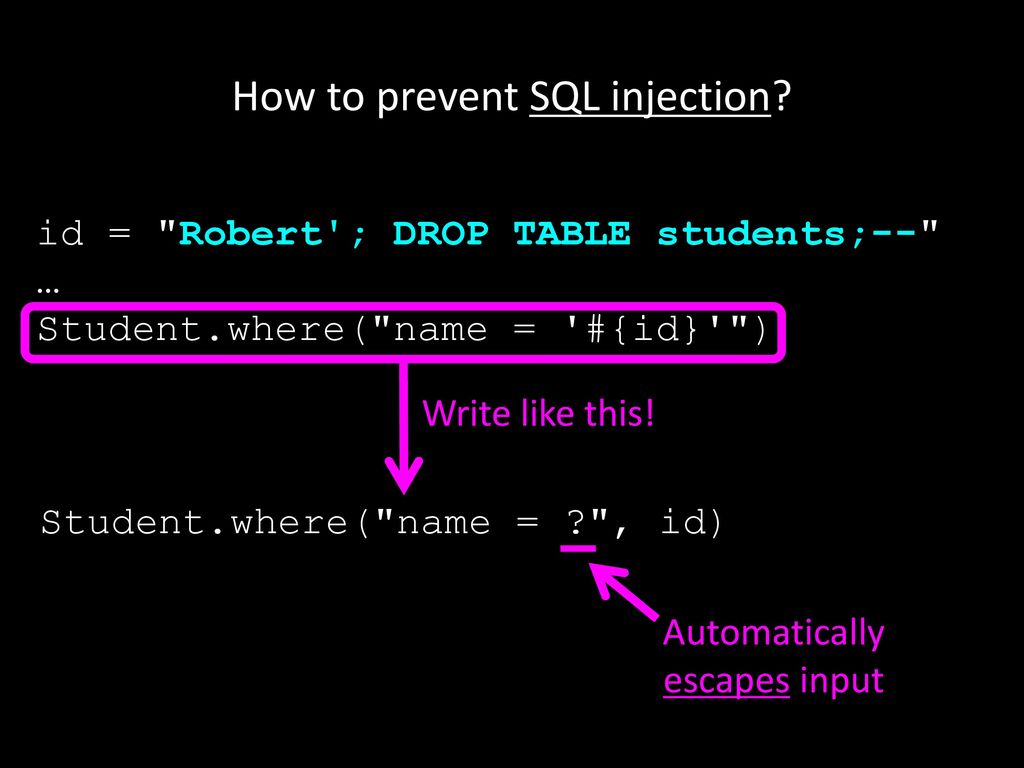 How to prevent SQL injection?

id = "Robert'; DROP TABLE students;--"
…
Student.where("name = '#{id}'")

Write like this!

Student.where("name = ?", id)

Automatically escapes input